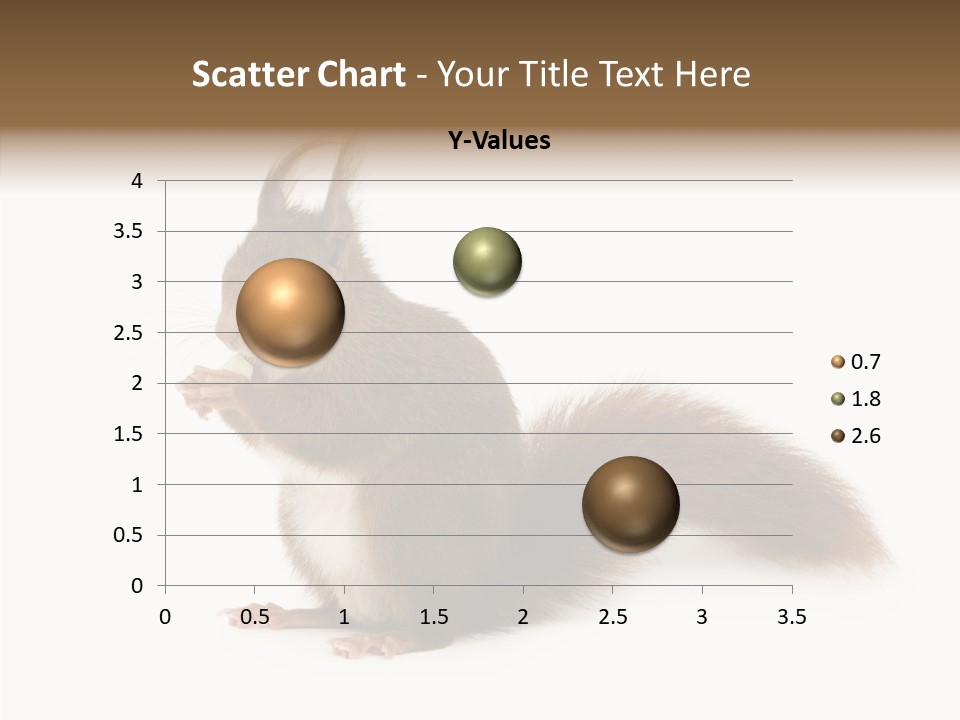 Scatter Chart - Your Title Text Here

Y-Values

4
3.5
3
2.5
2
1.5
1
0.5
0

0 0.5 1 1.5 2 2.5 3 3.5

0.7
1.8
2.6